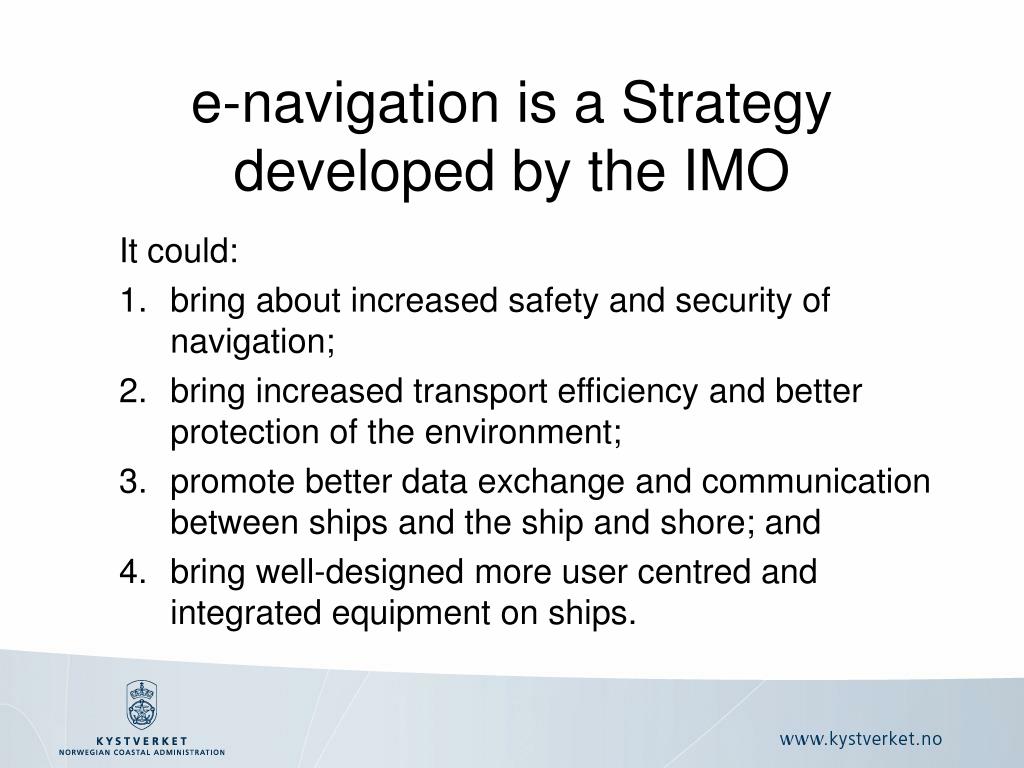 e-navigation is a Strategy developed by the IMO

It could:

1. bring about increased safety and security of navigation;
2. bring increased transport efficiency and better protection of the environment;
3. promote better data exchange and communication between ships and the ship and shore; and
4. bring well-designed more user centred and integrated equipment on ships.

KYSTVERKET
NORWEGIAN COASTAL ADMINISTRATION

www.kystverket.no